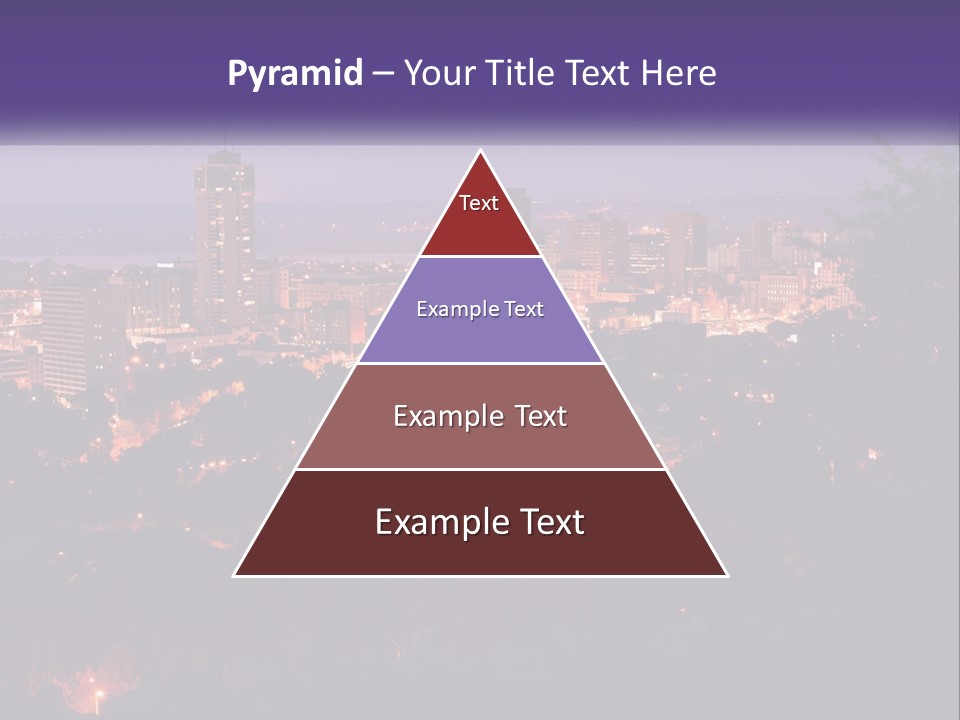 Pyramid – Your Title Text Here

Text

Example Text

Example Text

Example Text